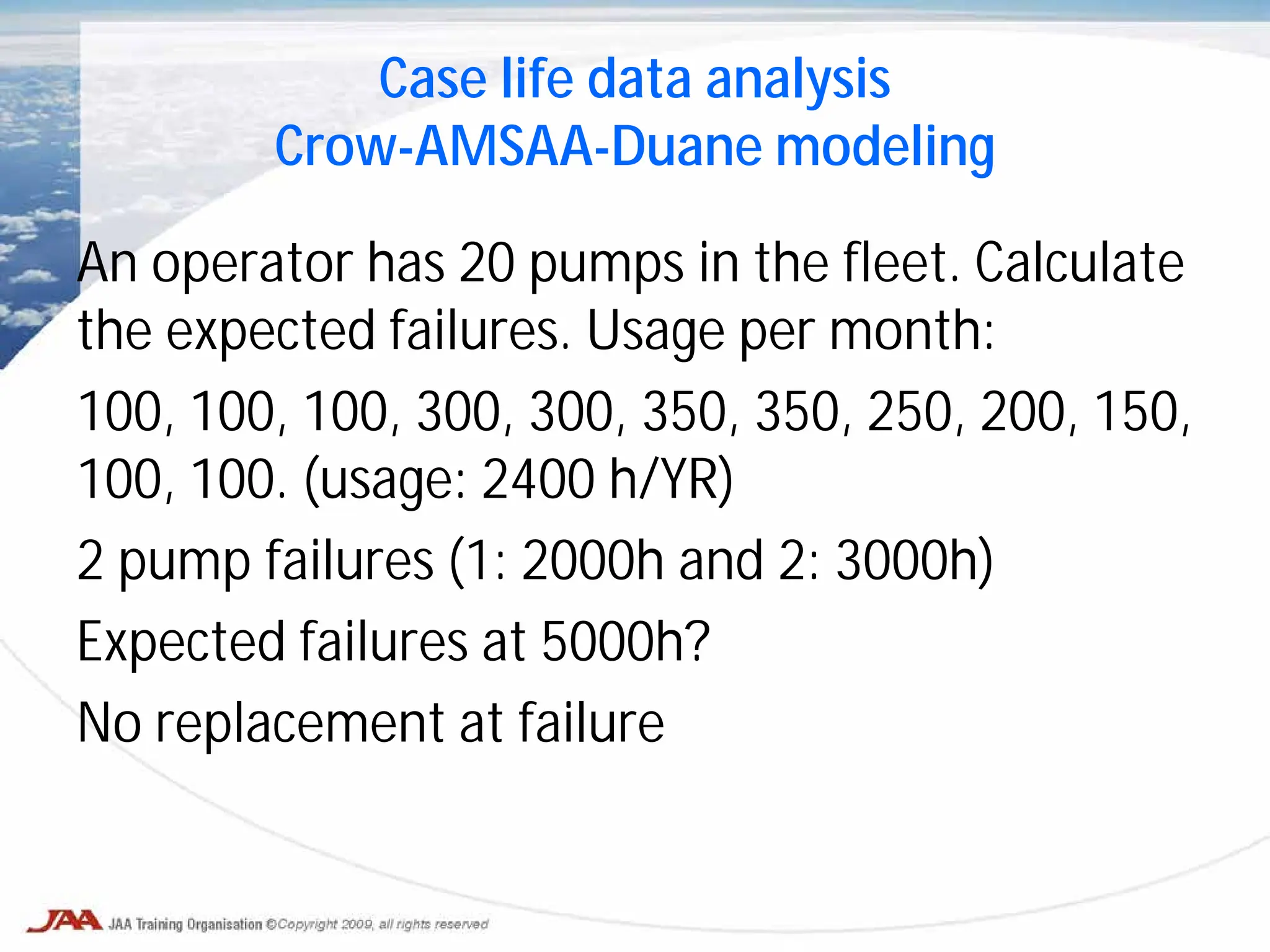 Case life data analysis
Crow-AMSAA-Duane modeling

An operator has 20 pumps in the fleet. Calculate the expected failures. Usage per month:

100, 100, 100, 300, 300, 350, 350, 250, 200, 150, 100, 100. (usage: 2400 h/YR)

2 pump failures (1: 2000h and 2: 3000h)

Expected failures at 5000h?

No replacement at failure

JAA JAA Training Organisation ©Copyright 2009, all rights reserved